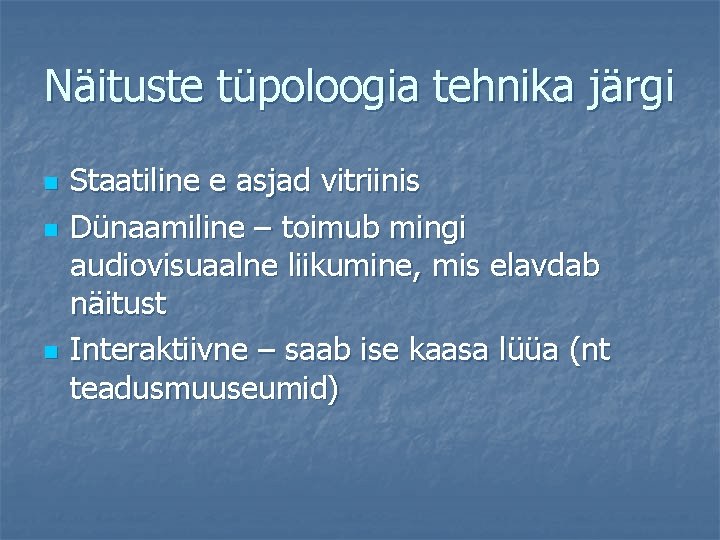 Näituste tüpoloogia tehnika järgi

- Staatiline e asjad vitriinis
- Dünaamiline – toimub mingi audiovisuaalne liikumine, mis elavdab näitust
- Interaktiivne – saab ise kaasa lüüa (nt teadusmuuseumid)